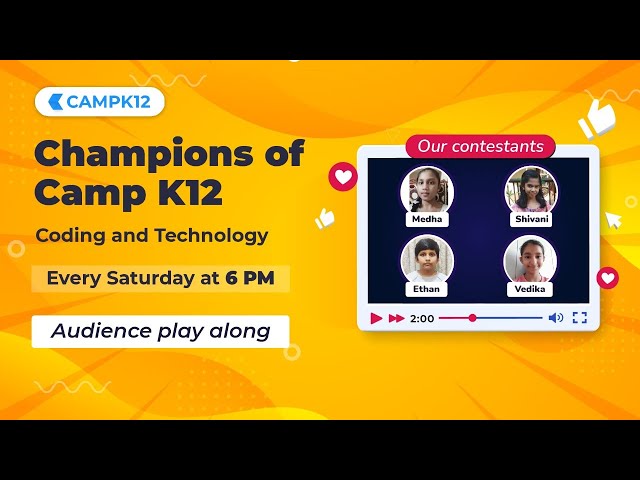 CAMPK12

Champions of Camp K12

Coding and Technology

Every Saturday at 6 PM

Audience play along

Our contestants

Medha

Shivani

Ethan

Vedika

2:00